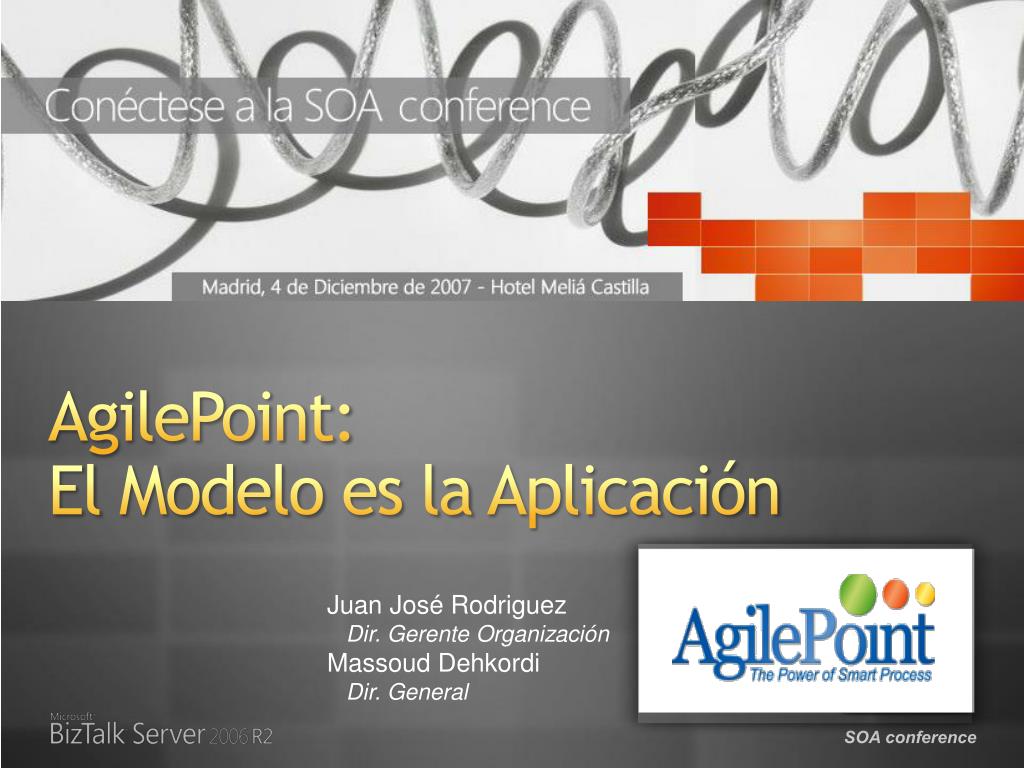 Conéctese a la SOA conference

Madrid, 4 de Diciembre de 2007 - Hotel Meliá Castilla

AgilePoint:
El Modelo es la Aplicación

Juan José Rodriguez
Dir. Gerente Organización
Massoud Dehkordi
Dir. General

AgilePoint
The Power of Smart Process

Microsoft
BizTalk Server 2006 R2

SOA conference